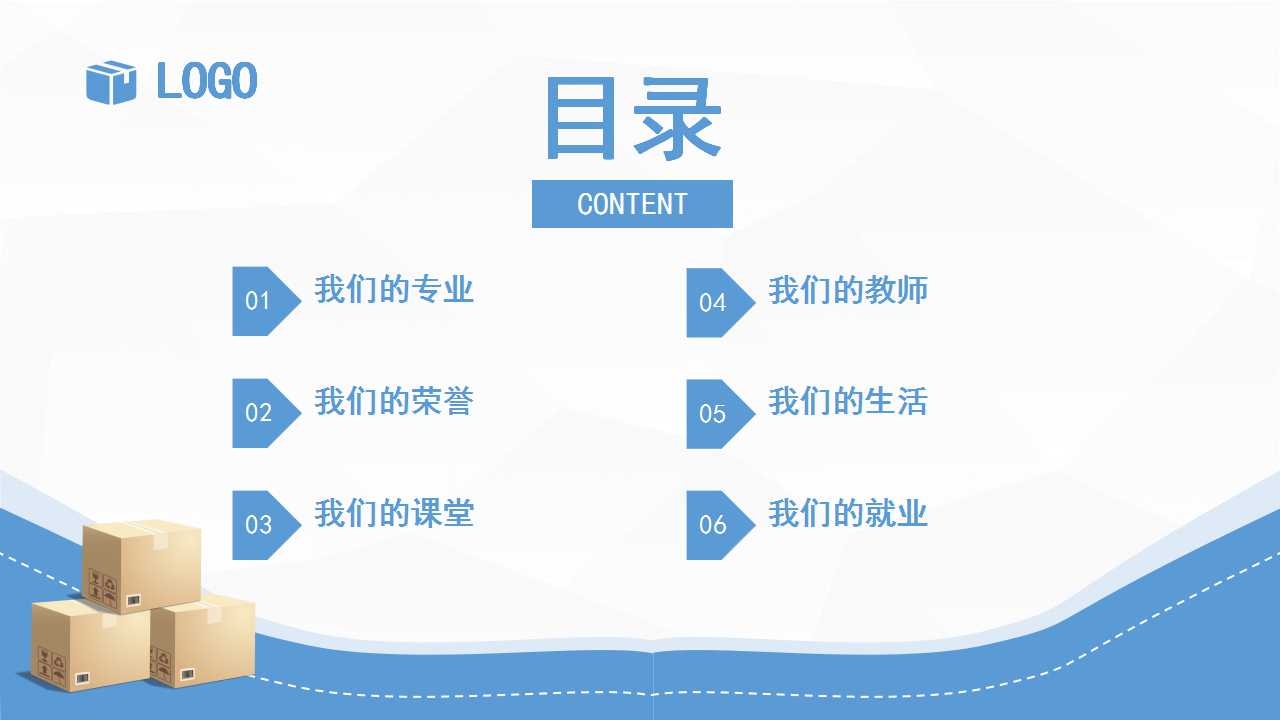 LOGO

目录

CONTENT

01 我们的专业

02 我们的荣誉

03 我们的课堂

04 我们的教师

05 我们的生活

06 我们的就业